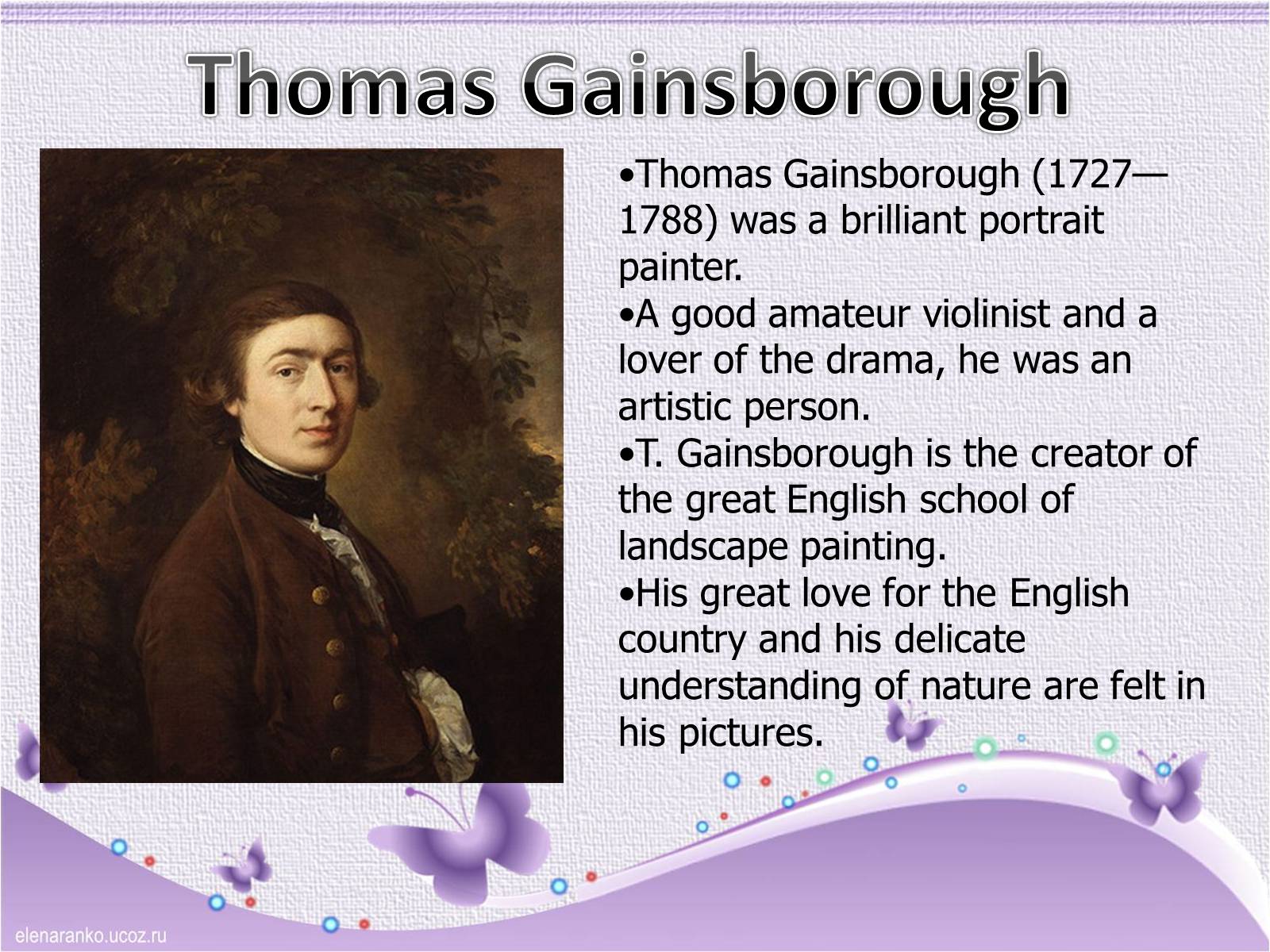 Thomas Gainsborough

•Thomas Gainsborough (1727—1788) was a brilliant portrait painter.
•A good amateur violinist and a lover of the drama, he was an artistic person.
•T. Gainsborough is the creator of the great English school of landscape painting.
•His great love for the English country and his delicate understanding of nature are felt in his pictures.

elenaranko.ucoz.ru